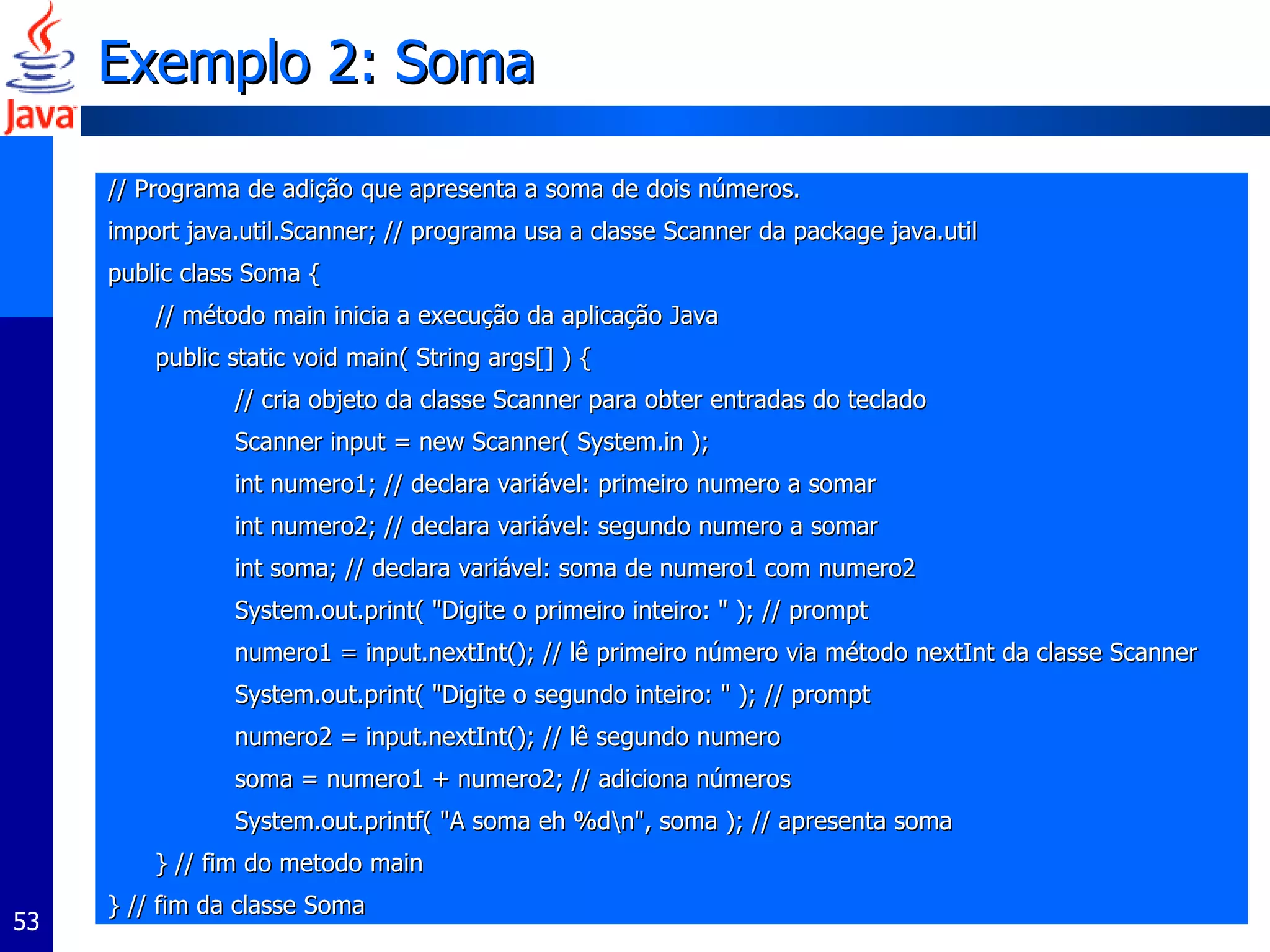 Java

Exemplo 2: Soma

// Programa de adição que apresenta a soma de dois números.
import java.util.Scanner; // programa usa a classe Scanner da package java.util
public class Soma {
// método main inicia a execução da aplicação Java
public static void main( String args[] ) {
// cria objeto da classe Scanner para obter entradas do teclado
Scanner input = new Scanner( System.in );
int numero1; // declara variável: primeiro numero a somar
int numero2; // declara variável: segundo numero a somar
int soma; // declara variável: soma de numero1 com numero2
System.out.print( "Digite o primeiro inteiro: " ); // prompt
numero1 = input.nextInt(); // lê primeiro número via método nextInt da classe Scanner
System.out.print( "Digite o segundo inteiro: " ); // prompt
numero2 = input.nextInt(); // lê segundo numero
soma = numero1 + numero2; // adiciona números
System.out.printf( "A soma eh %d\n", soma ); // apresenta soma
} // fim do metodo main
} // fim da classe Soma

53